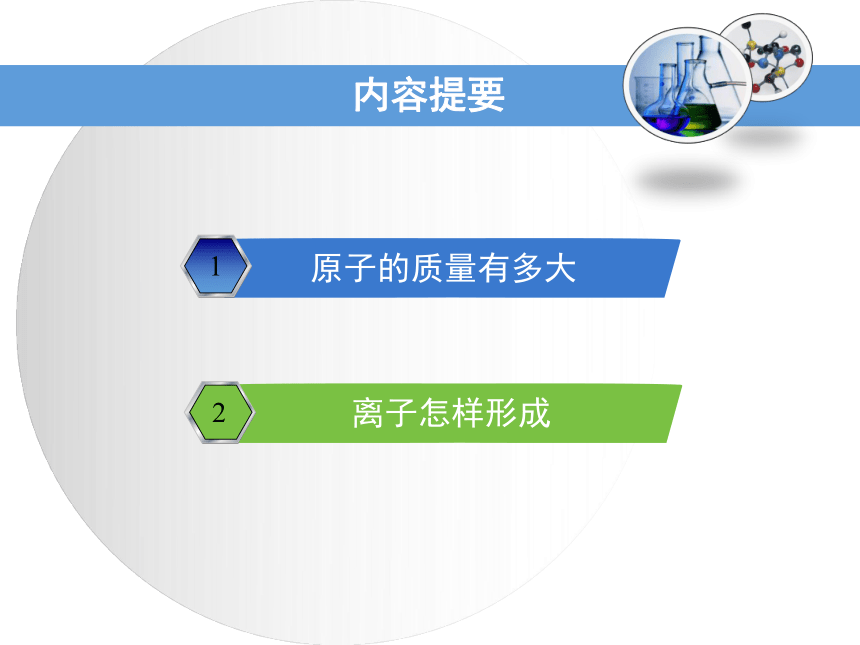 内容提要

1 原子的质量有多大

2 离子怎样形成